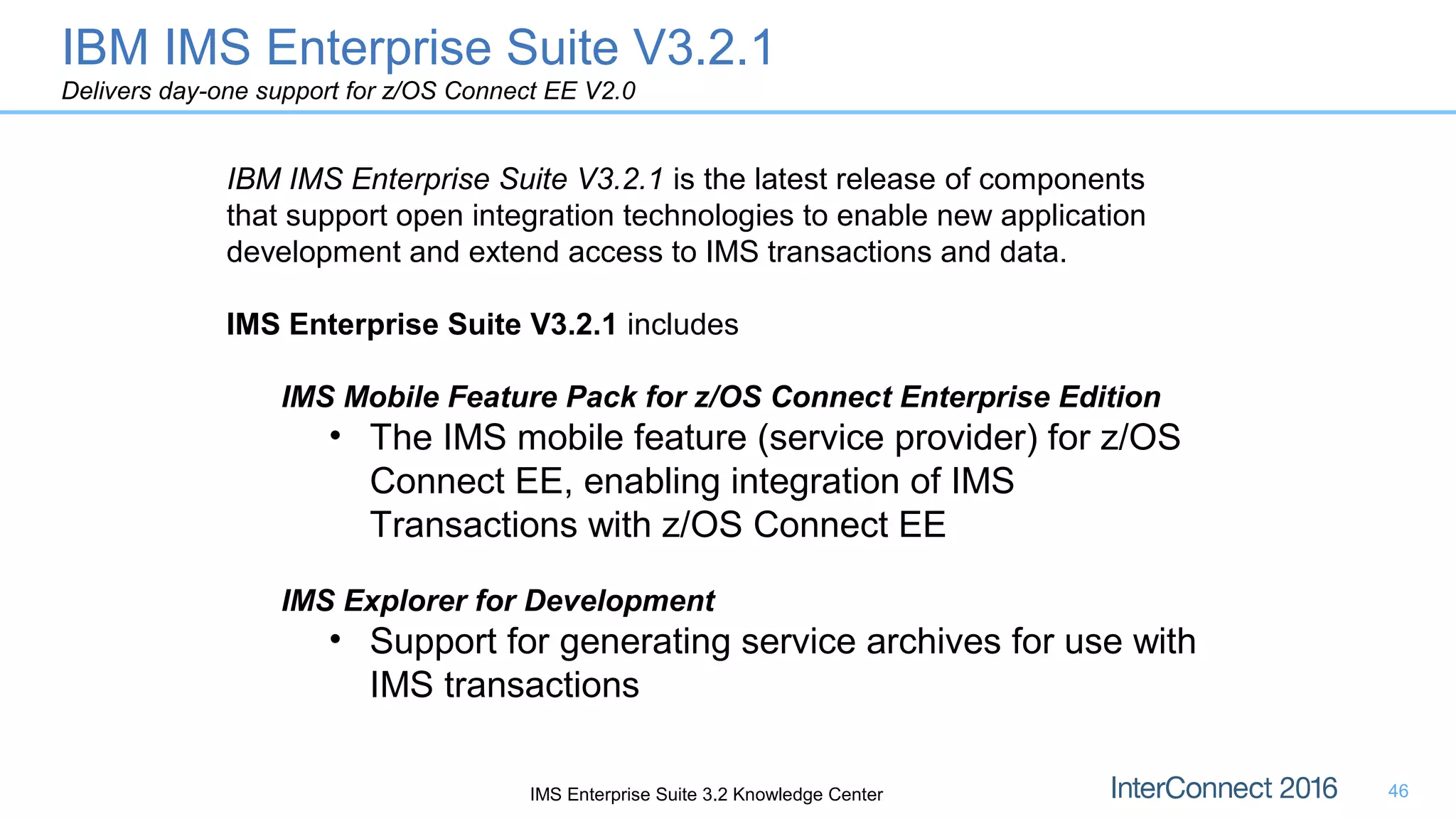 IBM IMS Enterprise Suite V3.2.1

Delivers day-one support for z/OS Connect EE V2.0

IBM IMS Enterprise Suite V3.2.1 is the latest release of components that support open integration technologies to enable new application development and extend access to IMS transactions and data.

IMS Enterprise Suite V3.2.1 includes

IMS Mobile Feature Pack for z/OS Connect Enterprise Edition

• The IMS mobile feature (service provider) for z/OS Connect EE, enabling integration of IMS Transactions with z/OS Connect EE

IMS Explorer for Development

• Support for generating service archives for use with IMS transactions

IMS Enterprise Suite 3.2 Knowledge Center

InterConnect 2016

46